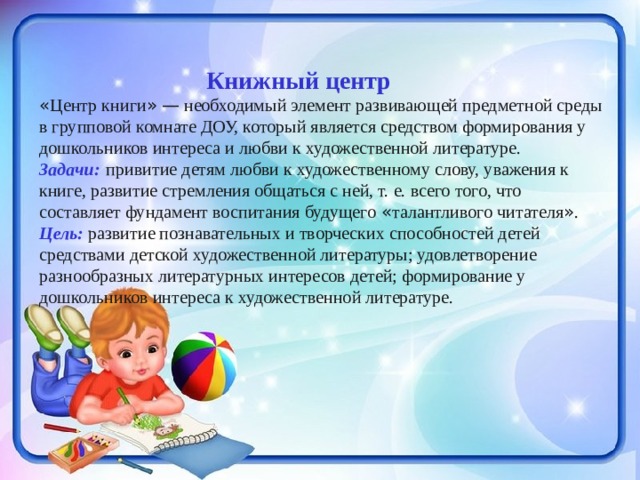 Книжный центр

«Центр книги» — необходимый элемент развивающей предметной среды в групповой комнате ДОУ, который является средством формирования у дошкольников интереса и любви к художественной литературе.

Задачи: привитие детям любви к художественному слову, уважения к книге, развитие стремления общаться с ней, т. е. всего того, что составляет фундамент воспитания будущего «талантливого читателя».

Цель: развитие познавательных и творческих способностей детей средствами детской художественной литературы; удовлетворение разнообразных литературных интересов детей; формирование у дошкольников интереса к художественной литературе.